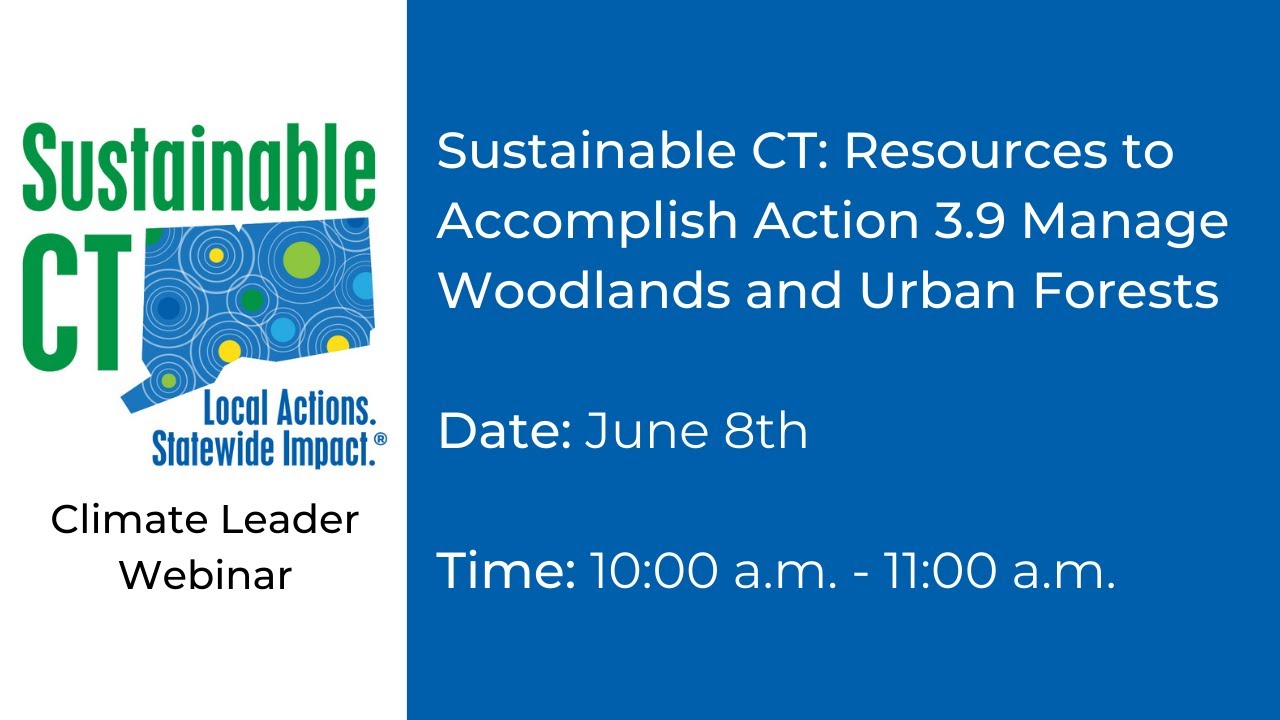 Sustainable CT

Local Actions. Statewide Impact.®

Climate Leader Webinar

Sustainable CT: Resources to Accomplish Action 3.9 Manage Woodlands and Urban Forests

Date: June 8th

Time: 10:00 a.m. - 11:00 a.m.